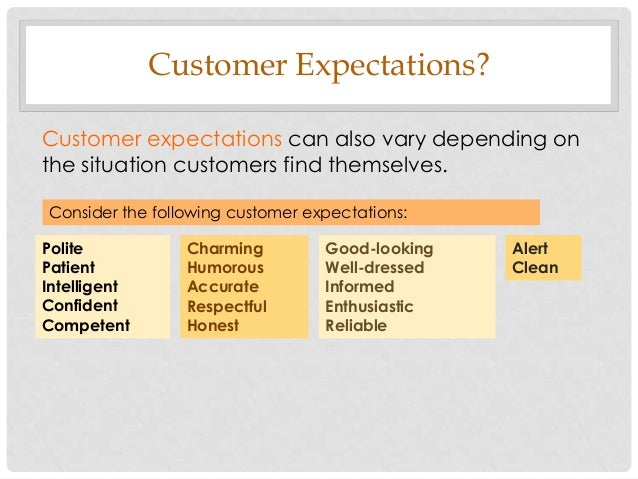 Customer Expectations?

Customer expectations can also vary depending on the situation customers find themselves.

Consider the following customer expectations:

Polite
Patient
Intelligent
Confident
Competent

Charming
Humorous
Accurate
Respectful
Honest

Good-looking
Well-dressed
Informed
Enthusiastic
Reliable

Alert
Clean